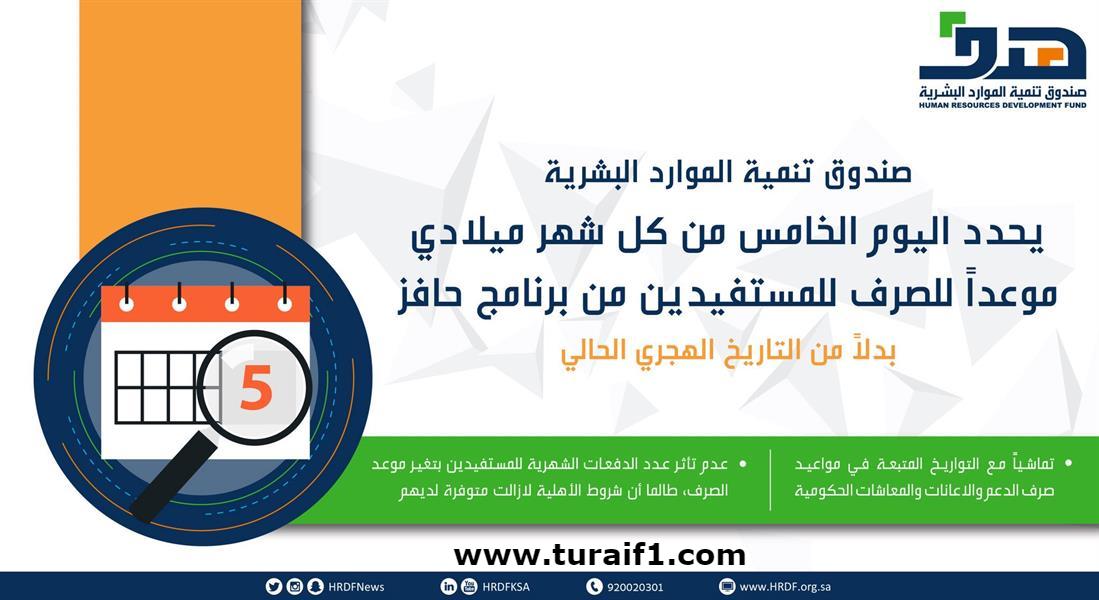 هدف
صندوق تنمية الموارد البشرية
HUMAN RESOURCES DEVELOPMENT FUND

صندوق تنمية الموارد البشرية
يحدد اليوم الخامس من كل شهر ميلادي
موعداً للصرف للمستفيدين من برنامج حافز
بدلاً من التاريخ الهجري الحالي

5

• تماشياً مع التواريخ المتبعة في مواعيد صرف الدعم والاعانات والمعاشات الحكومية

• عدم تأثر عدد الدفعات الشهرية للمستفيدين بتغير موعد الصرف، طالما أن شروط الأهلية لازالت متوفرة لديهم

www.turaif1.com

HRDFNews HRDFKSA 920020301 www.HRDF.org.sa